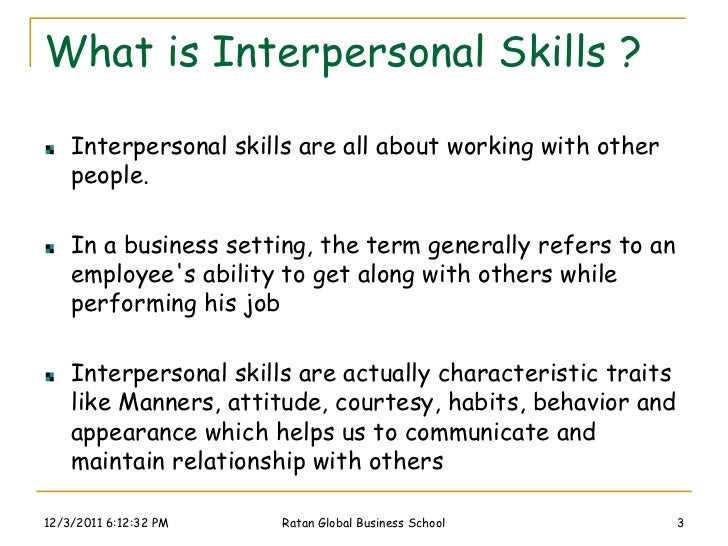 What is Interpersonal Skills ?

Interpersonal skills are all about working with other people.

In a business setting, the term generally refers to an employee's ability to get along with others while performing his job

Interpersonal skills are actually characteristic traits like Manners, attitude, courtesy, habits, behavior and appearance which helps us to communicate and maintain relationship with others

12/3/2011 6:12:32 PM

Ratan Global Business School

3